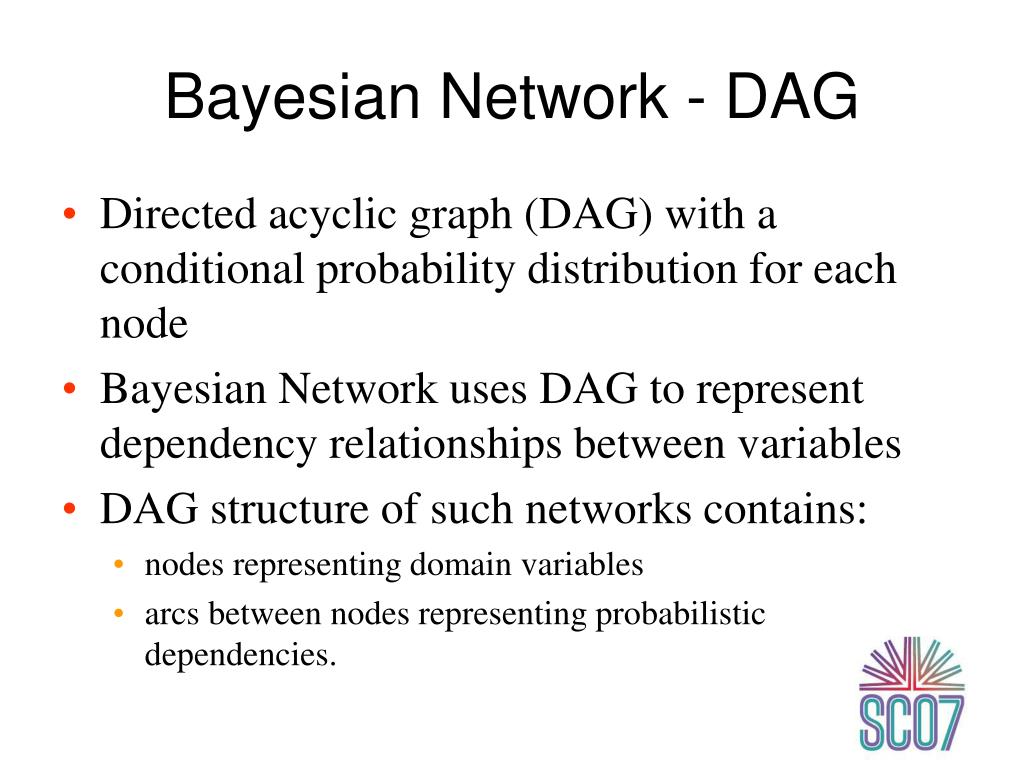 Bayesian Network - DAG

• Directed acyclic graph (DAG) with a conditional probability distribution for each node

• Bayesian Network uses DAG to represent dependency relationships between variables

• DAG structure of such networks contains:

  • nodes representing domain variables

  • arcs between nodes representing probabilistic dependencies.

SC07